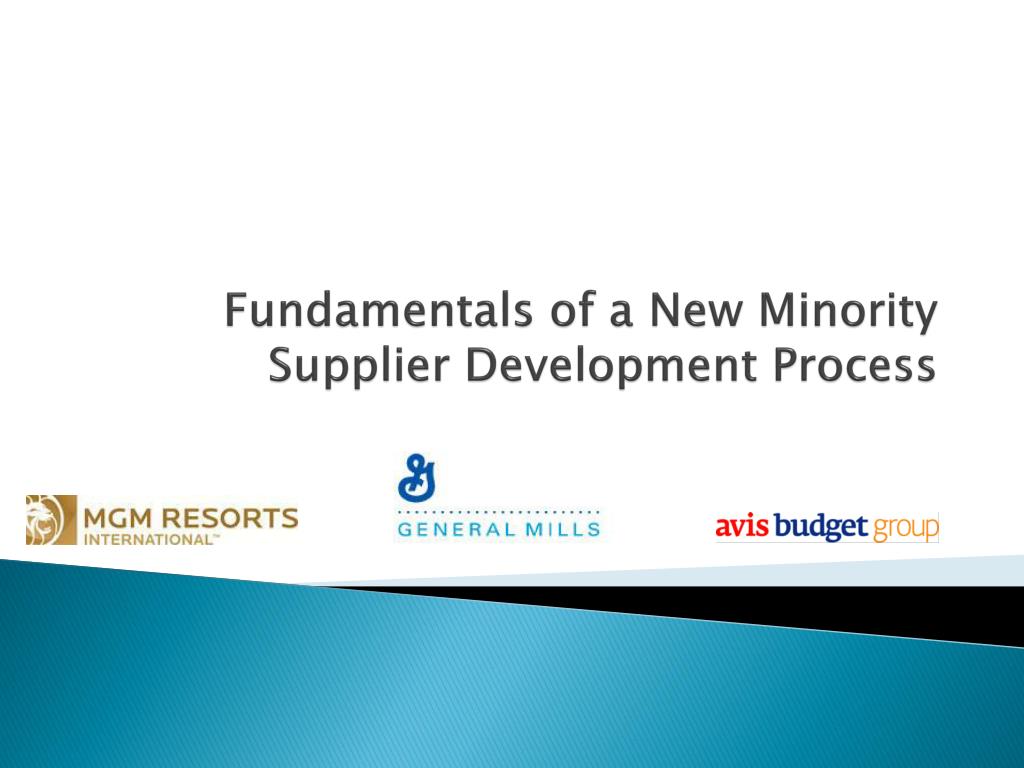 Fundamentals of a New Minority Supplier Development Process

MGM RESORTS INTERNATIONAL™

G

GENERAL MILLS

avis budget group